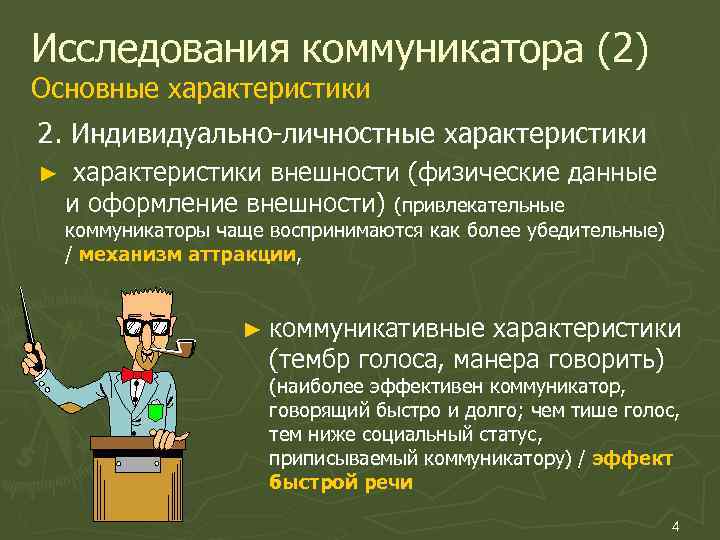 Исследования коммуникатора (2)
Основные характеристики

2. Индивидуально-личностные характеристики

► характеристики внешности (физические данные и оформление внешности) (привлекательные коммуникаторы чаще воспринимаются как более убедительные) / механизм аттракции,

► коммуникативные характеристики (тембр голоса, манера говорить) (наиболее эффективен коммуникатор, говорящий быстро и долго; чем тише голос, тем ниже социальный статус, приписываемый коммуникатору) / эффект быстрой речи

4